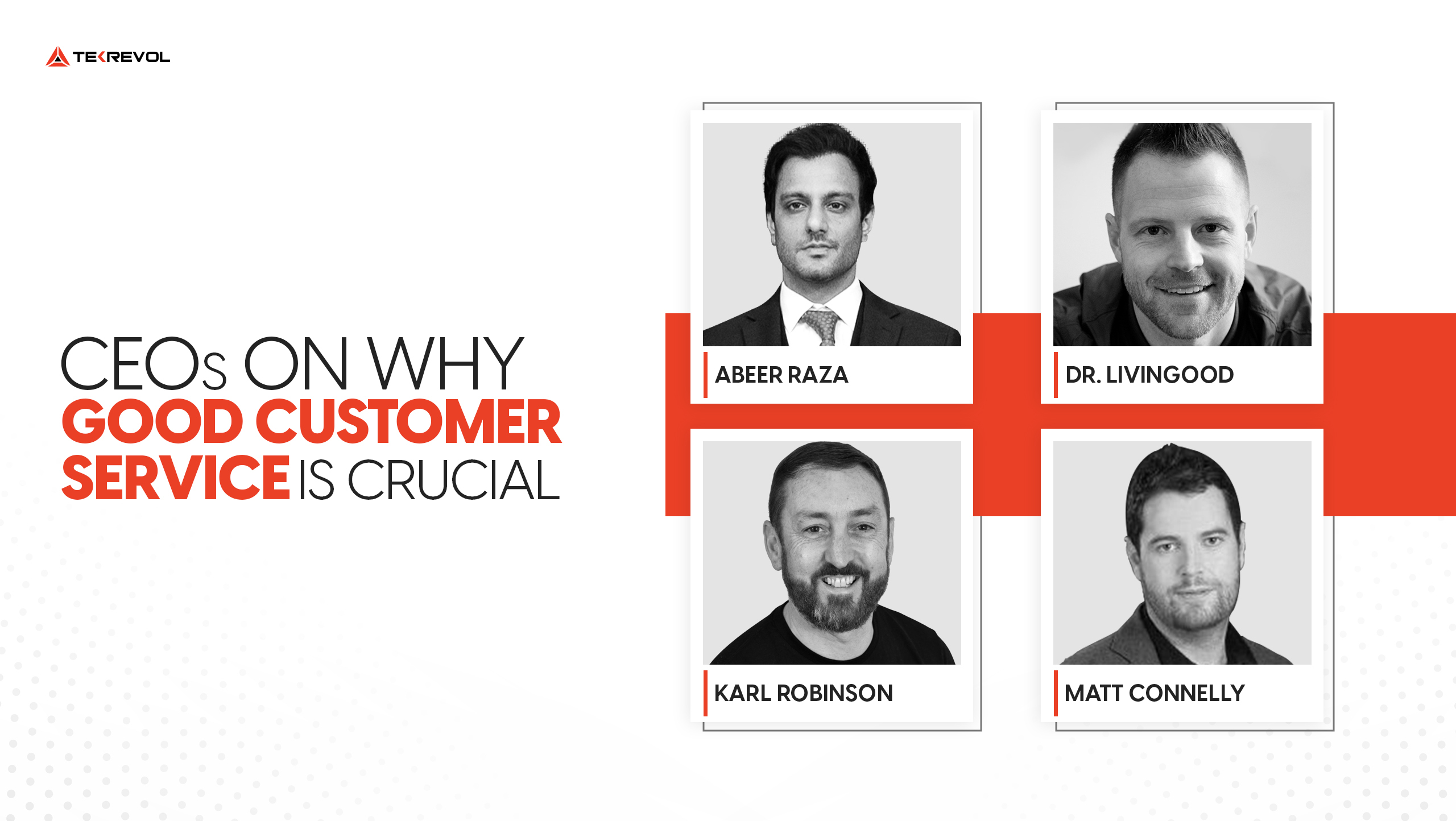 TEKREVOL

CEOs ON WHY GOOD CUSTOMER SERVICE IS CRUCIAL

ABEER RAZA

DR. LIVINGOOD

KARL ROBINSON

MATT CONNELLY